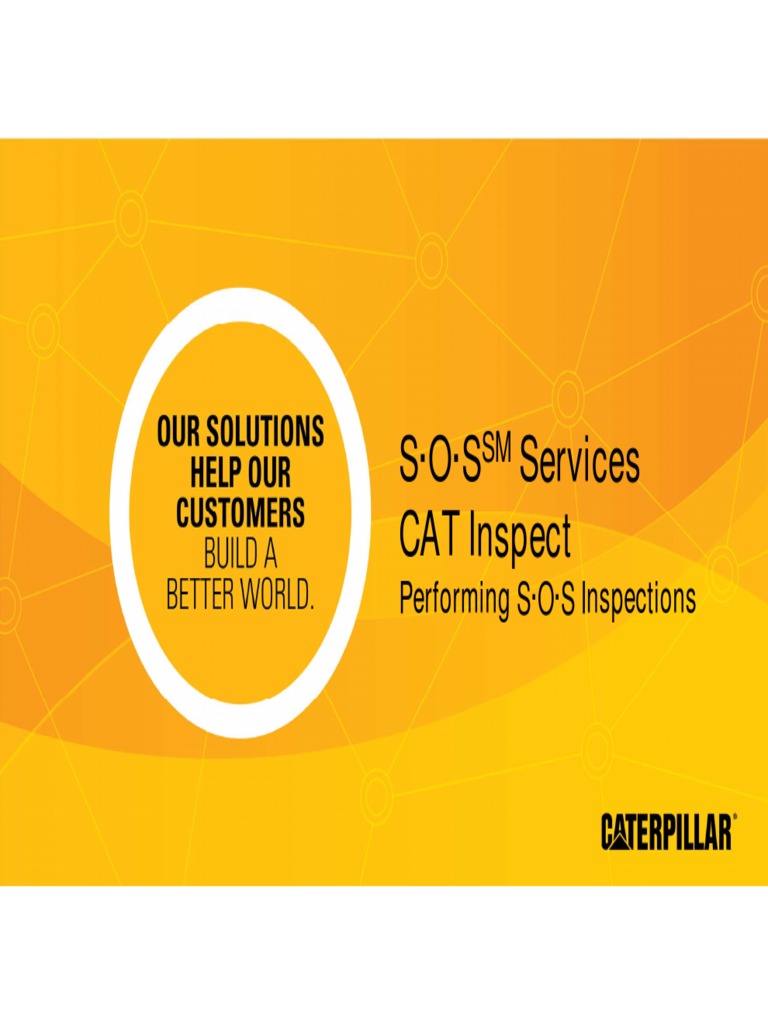 OUR SOLUTIONS HELP OUR CUSTOMERS BUILD A BETTER WORLD.

S·O·S$^{SM}$ Services

CAT Inspect

Performing S·O·S Inspections

CATERPILLAR®